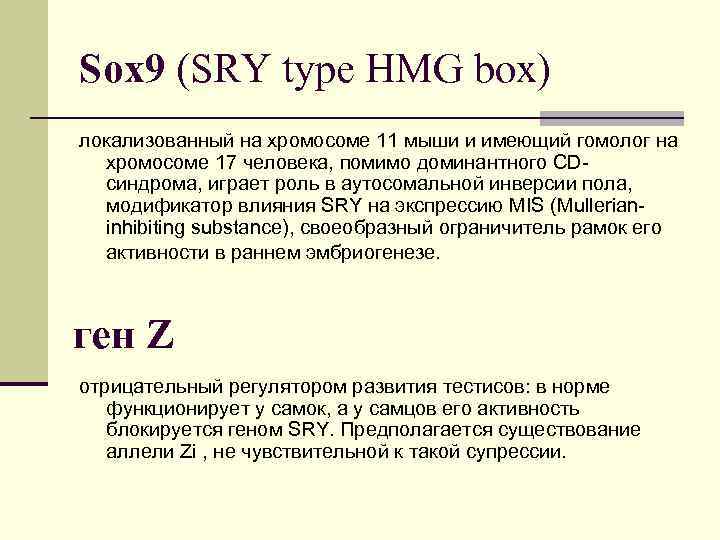 Sox9 (SRY type HMG box)

локализованный на хромосоме 11 мыши и имеющий гомолог на хромосоме 17 человека, помимо доминантного CD-синдрома, играет роль в аутосомальной инверсии пола, модификатор влияния SRY на экспрессию MIS (Mullerian-inhibiting substance), своеобразный ограничитель рамок его активности в раннем эмбриогенезе.

ген Z

отрицательный регулятором развития тестисов: в норме функционирует у самок, а у самцов его активность блокируется геном SRY. Предполагается существование аллели Zi , не чувствительной к такой супрессии.